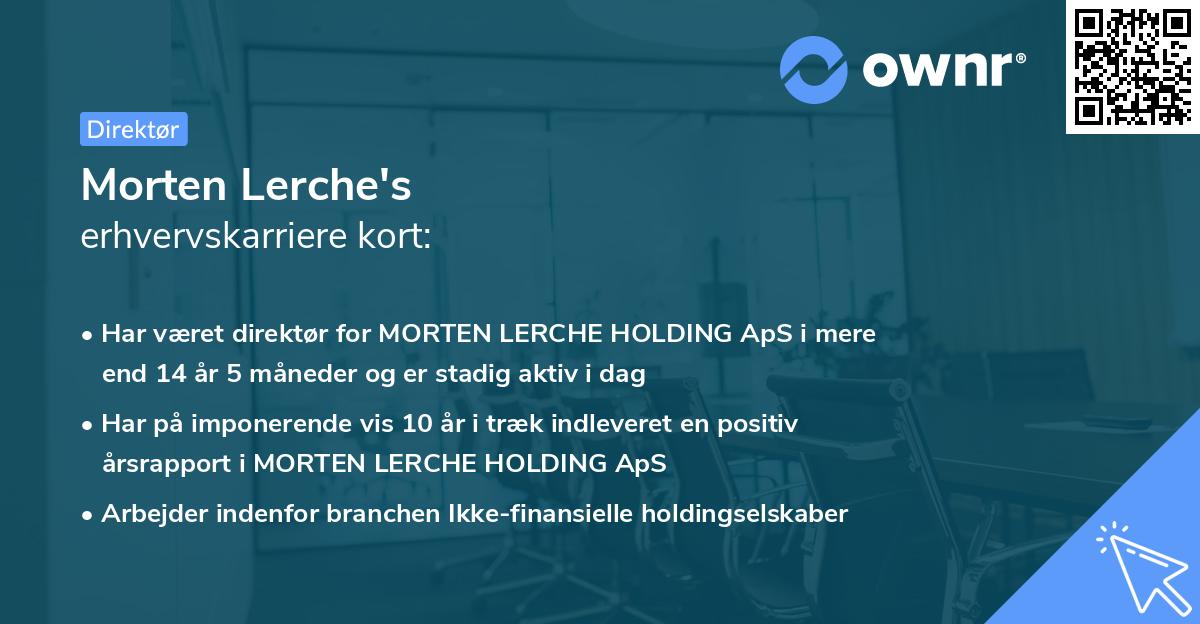 ownr®

Direktør

Morten Lerche's
erhvervskarriere kort:

• Har været direktør for MORTEN LERCHE HOLDING ApS i mere end 14 år 5 måneder og er stadig aktiv i dag

• Har på imponerende vis 10 år i træk indleveret en positiv årsrapport i MORTEN LERCHE HOLDING ApS

• Arbejder indenfor branchen Ikke-finansielle holdingselskaber